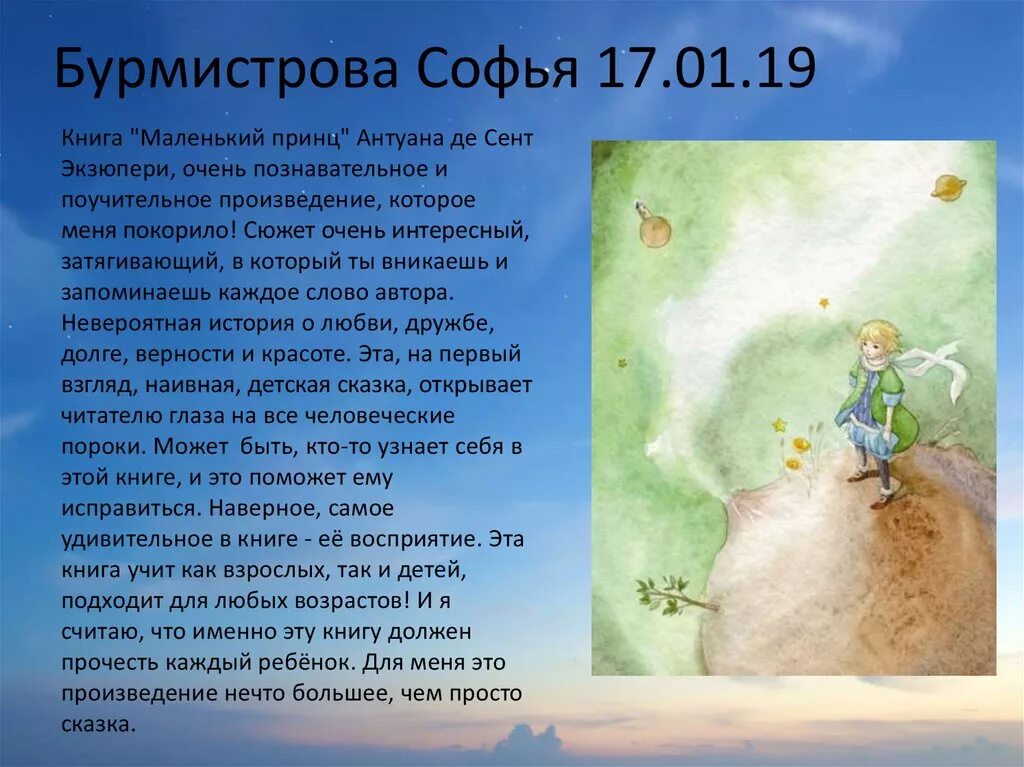 Бурмистрова Софья 17.01.19

Книга "Маленький принц" Антуана де Сент Экзюпери, очень познавательное и поучительное произведение, которое меня покорило! Сюжет очень интересный, затягивающий, в который ты вникаешь и запоминаешь каждое слово автора. Невероятная история о любви, дружбе, долге, верности и красоте. Эта, на первый взгляд, наивная, детская сказка, открывает читателю глаза на все человеческие пороки. Может быть, кто-то узнает себя в этой книге, и это поможет ему исправиться. Наверное, самое удивительное в книге - её восприятие. Эта книга учит как взрослых, так и детей, подходит для любых возрастов! И я считаю, что именно эту книгу должен прочесть каждый ребёнок. Для меня это произведение нечто большее, чем просто сказка.